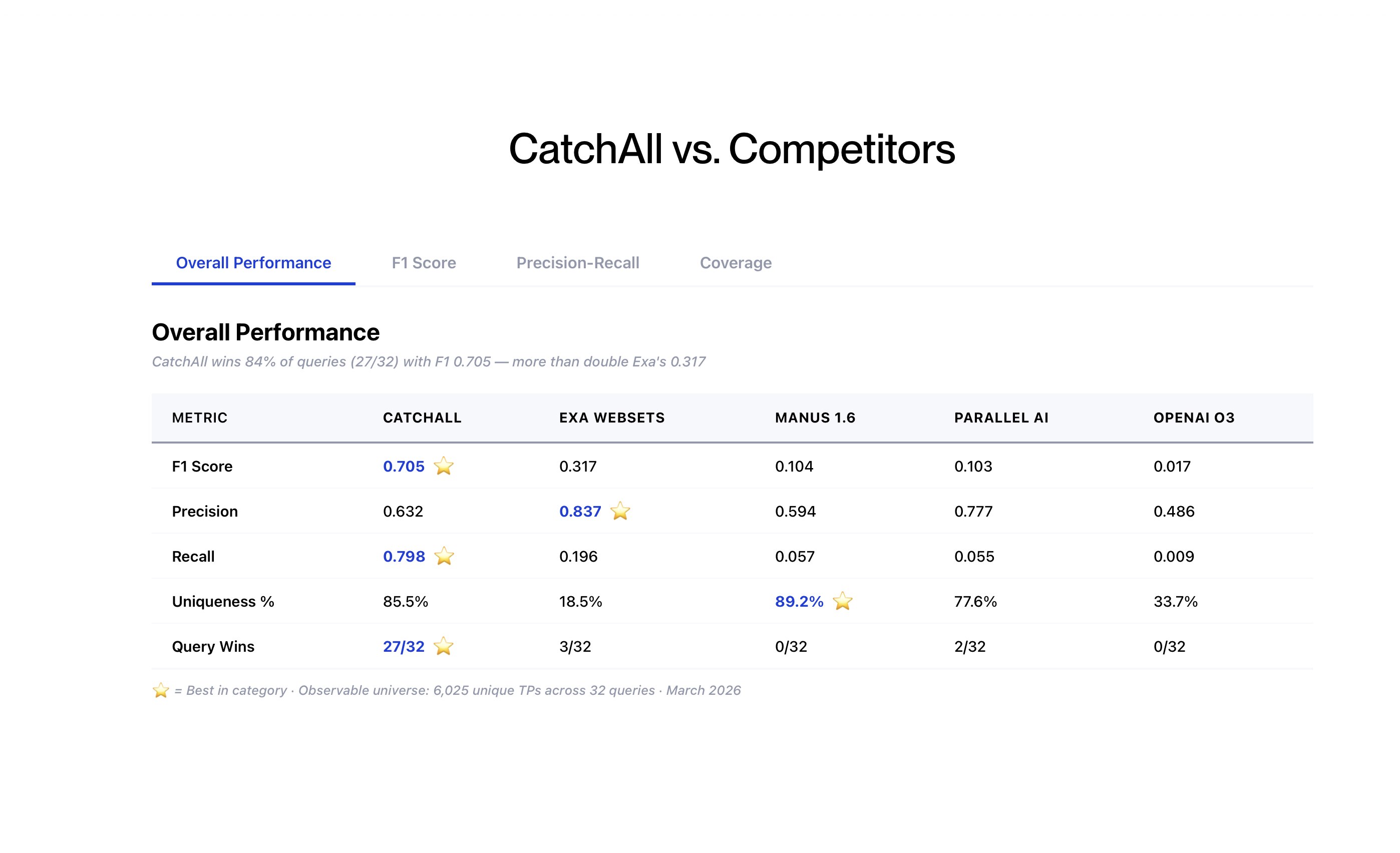 CatchAll vs. Competitors

Overall Performance F1 Score Precision-Recall Coverage

Overall Performance

CatchAll wins 84% of queries (27/32) with F1 0.705 — more than double Exa's 0.317

| METRIC | CATCHALL | EXA WEBSETS | MANUS 1.6 | PARALLEL AI | OPENAI O3 |
|---|---|---|---|---|---|
| F1 Score | 0.705 ⭐ | 0.317 | 0.104 | 0.103 | 0.017 |
| Precision | 0.632 | 0.837 ⭐ | 0.594 | 0.777 | 0.486 |
| Recall | 0.798 ⭐ | 0.196 | 0.057 | 0.055 | 0.009 |
| Uniqueness % | 85.5% | 18.5% | 89.2% ⭐ | 77.6% | 33.7% |
| Query Wins | 27/32 ⭐ | 3/32 | 0/32 | 2/32 | 0/32 |

⭐ = Best in category · Observable universe: 6,025 unique TPs across 32 queries · March 2026